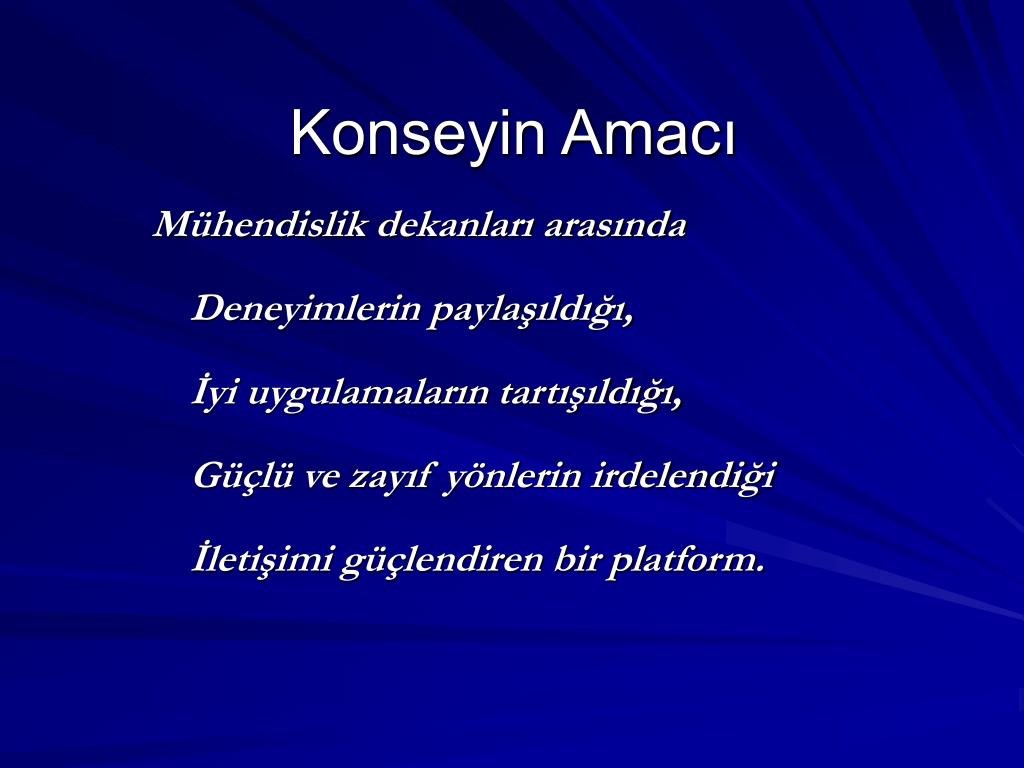 Konseyin Amacı

Mühendislik dekanları arasında

Deneyimlerin paylaşıldığı,

İyi uygulamaların tartışıldığı,

Güçlü ve zayıf yönlerin irdelendiği

İletişimi güçlendiren bir platform.